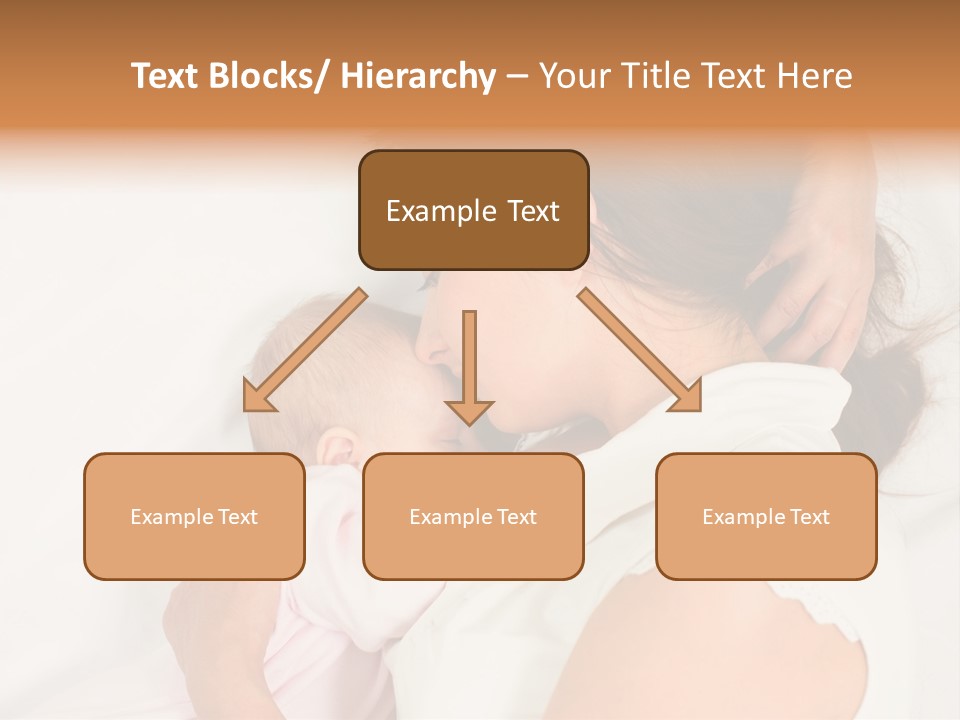 Text Blocks/ Hierarchy – Your Title Text Here

Example Text

Example Text

Example Text

Example Text